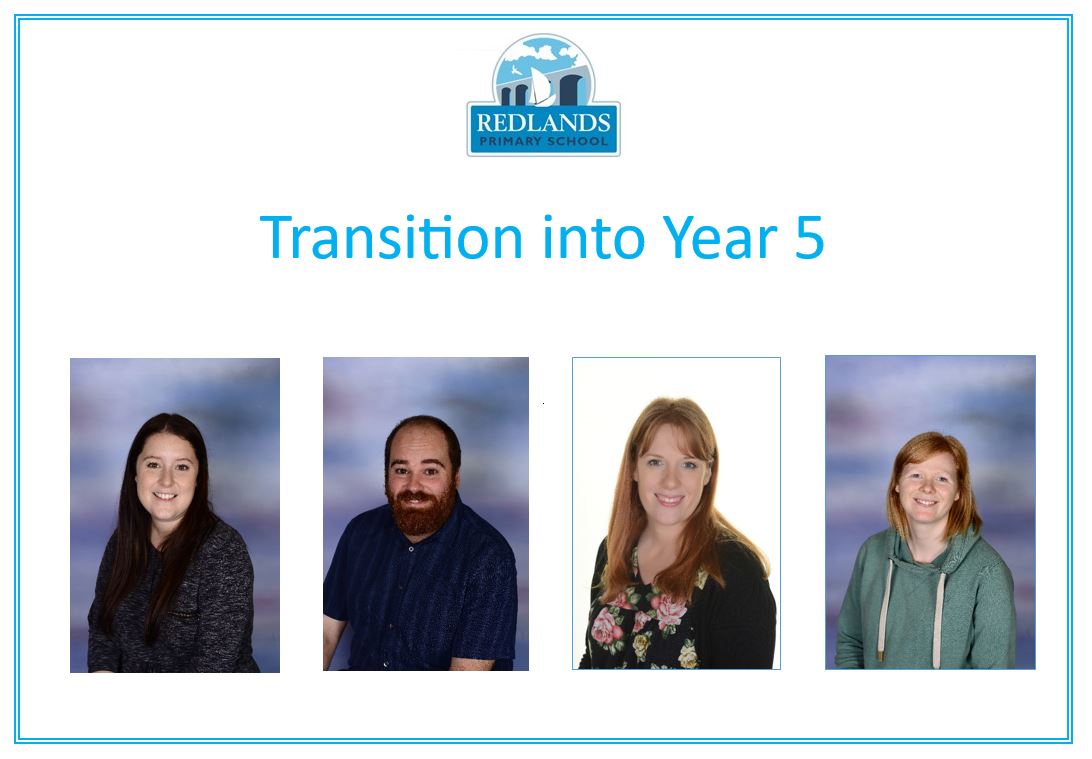 REDLANDS
PRIMARY SCHOOL

Transition into Year 5